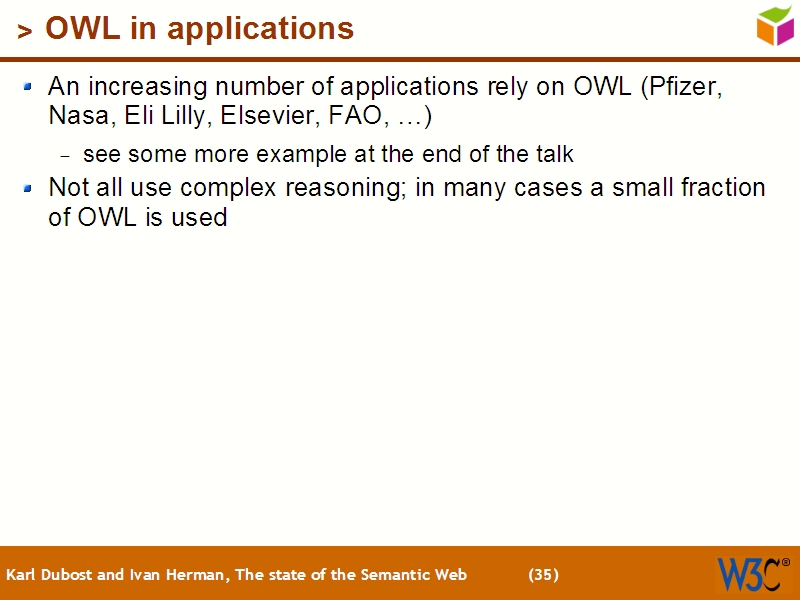 > OWL in applications

An increasing number of applications rely on OWL (Pfizer, Nasa, Eli Lilly, Elsevier, FAO, …)

– see some more example at the end of the talk

Not all use complex reasoning; in many cases a small fraction of OWL is used

Karl Dubost and Ivan Herman, The state of the Semantic Web (35)

W3C®